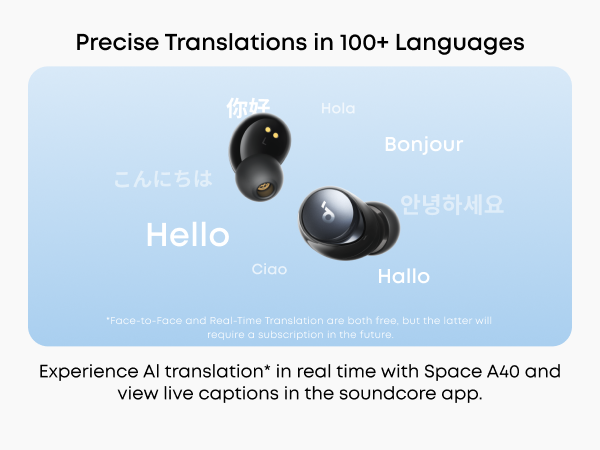 Precise Translations in 100+ Languages

你好

Hola

Bonjour

こんにちは

안녕하세요

Hello

Ciao

Hallo

*Face-to-Face and Real-Time Translation are both free, but the latter will require a subscription in the future.

Experience AI translation* in real time with Space A40 and view live captions in the soundcore app.